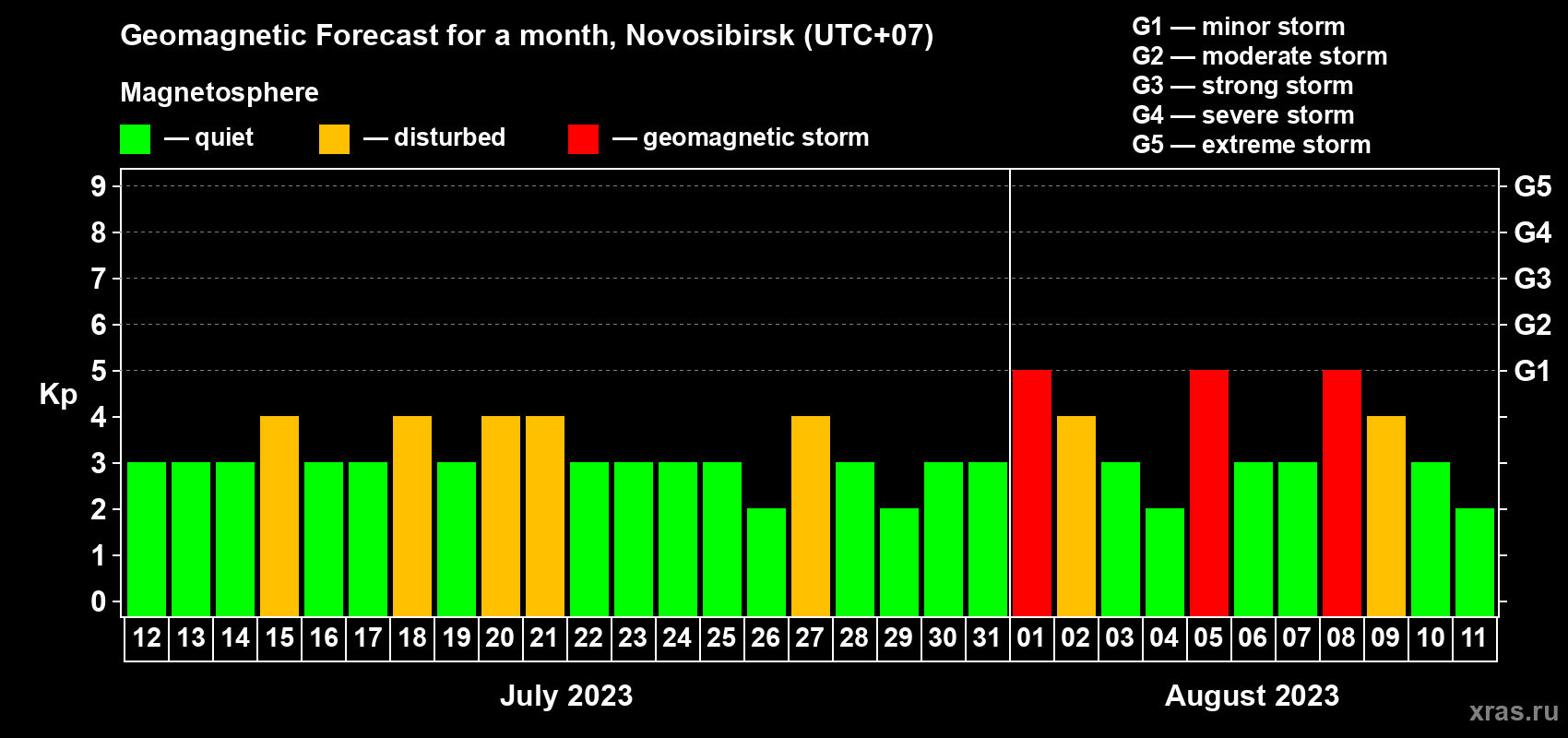 Geomagnetic Forecast for a month, Novosibirsk (UTC+07)

Magnetosphere

— quiet — disturbed — geomagnetic storm

G1 — minor storm
G2 — moderate storm
G3 — strong storm
G4 — severe storm
G5 — extreme storm

Kp

9
8
7
6
5
4
3
2
1
0

G5
G4
G3
G2
G1

12 13 14 15 16 17 18 19 20 21 22 23 24 25 26 27 28 29 30 31 01 02 03 04 05 06 07 08 09 10 11

July 2023

August 2023

xras.ru